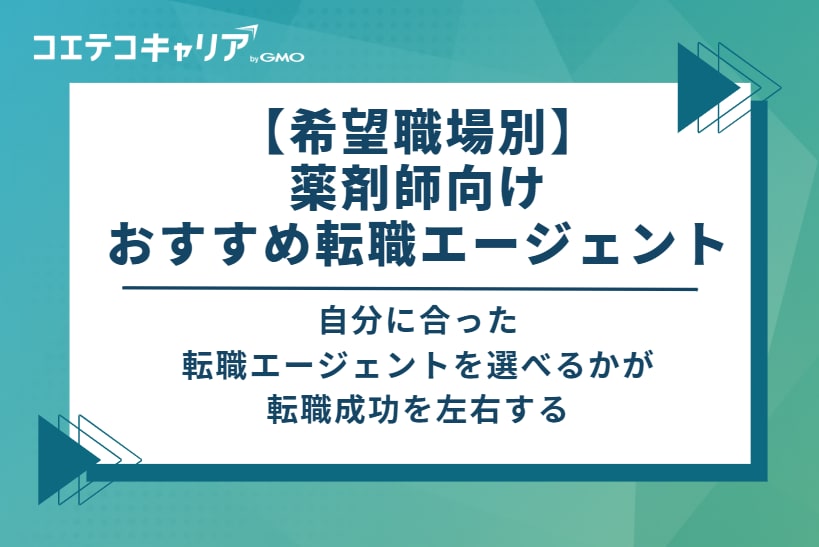 コエテコキャリア by GMO

【希望職場別】
薬剤師向け
おすすめ転職エージェント

自分に合った
転職エージェントを選べるかが
転職成功を左右する